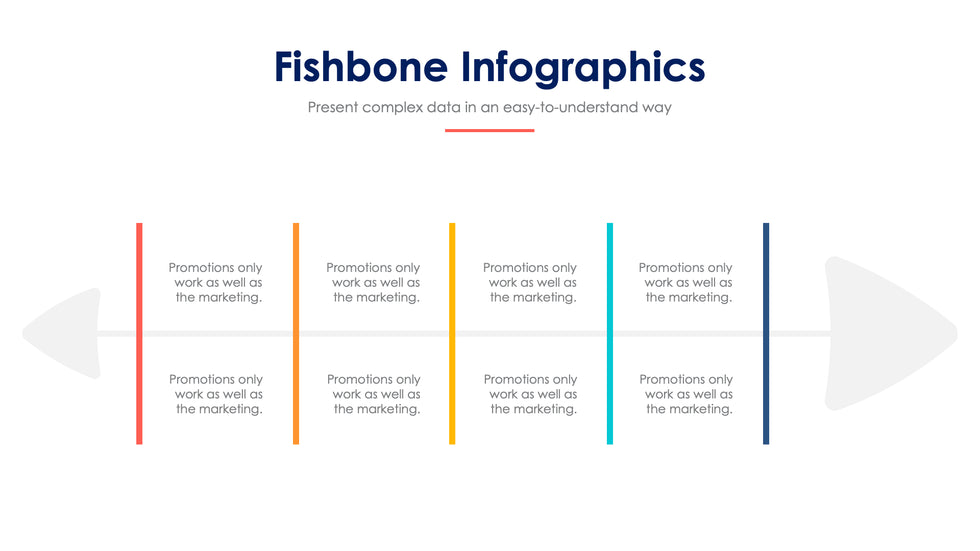 Fishbone Infographics

Present complex data in an easy-to-understand way

Promotions only work as well as the marketing.

Promotions only work as well as the marketing.

Promotions only work as well as the marketing.

Promotions only work as well as the marketing.

Promotions only work as well as the marketing.

Promotions only work as well as the marketing.

Promotions only work as well as the marketing.

Promotions only work as well as the marketing.